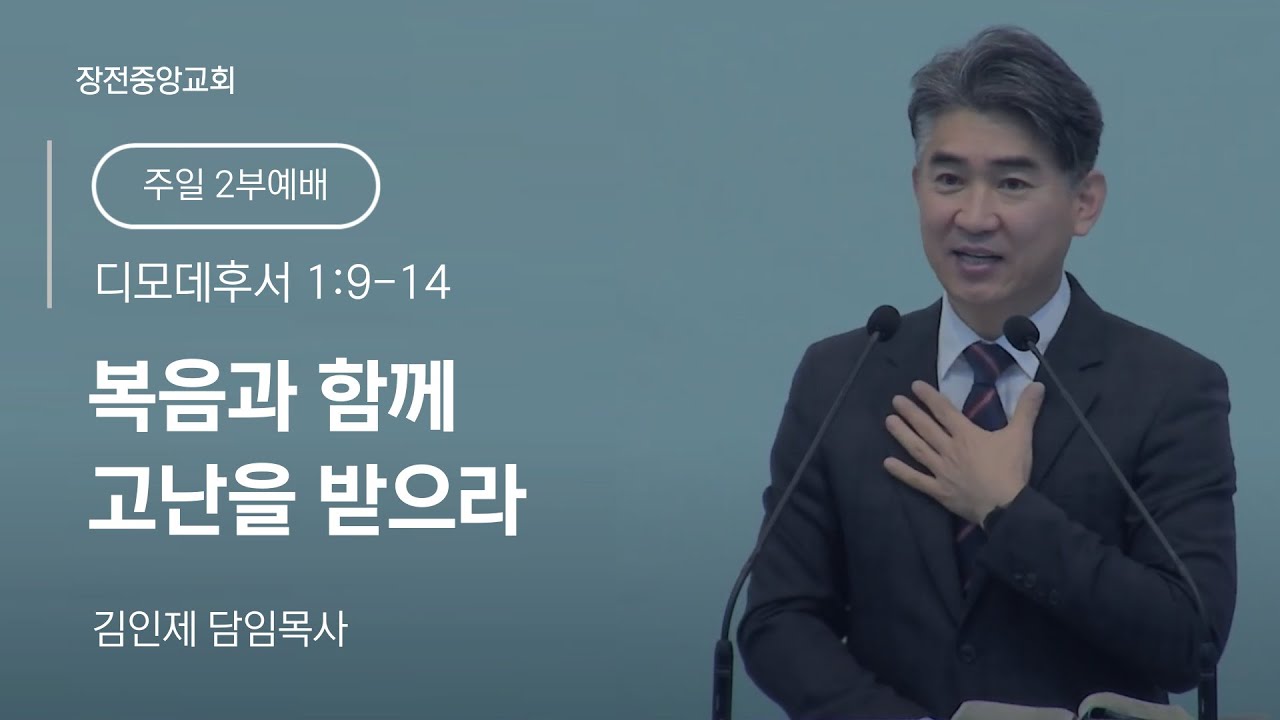 장전중앙교회

주일 2부예배

디모데후서 1:9-14

복음과 함께
고난을 받으라

김인제 담임목사